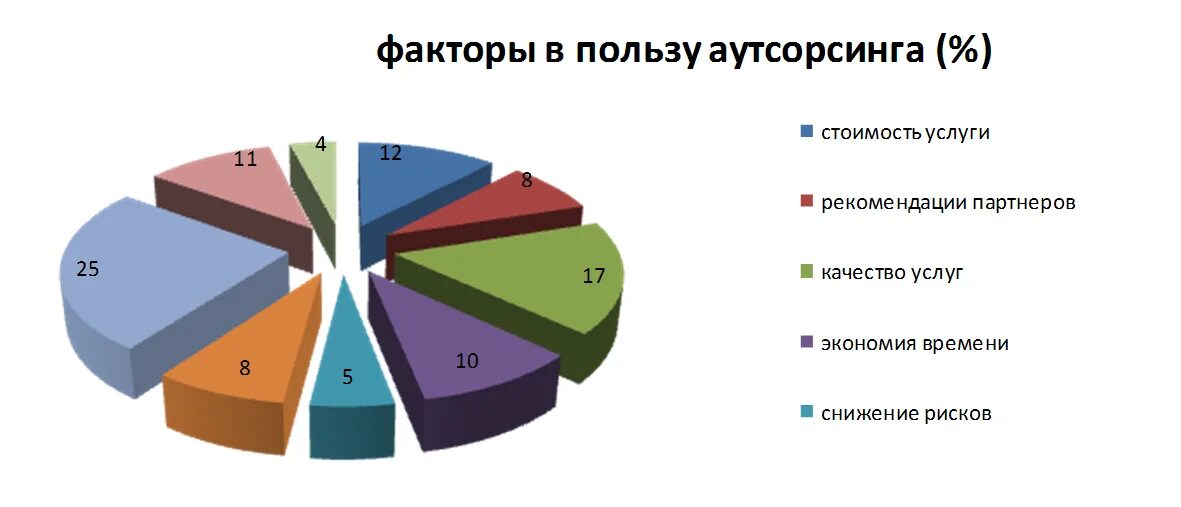 факторы в пользу аутсорсинга (%)

12
8
17
10
5
8
25
11
4

стоимость услуги
рекомендации партнеров
качество услуг
экономия времени
снижение рисков